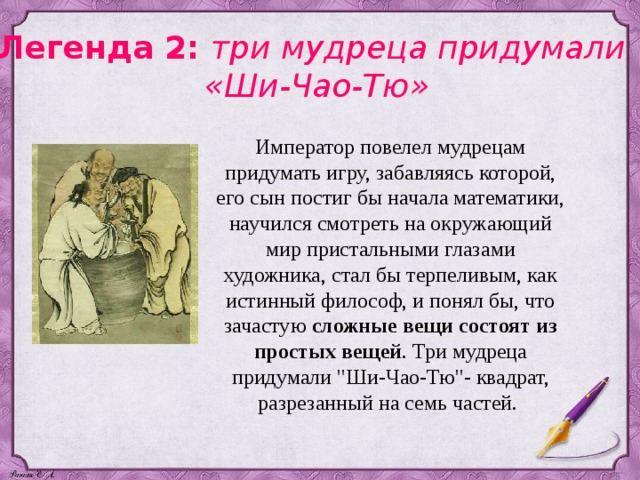 Легенда 2: три мудреца придумали «Ши-Чао-Тю»

Император повелел мудрецам придумать игру, забавляясь которой, его сын постиг бы начала математики, научился смотреть на окружающий мир пристальными глазами художника, стал бы терпеливым, как истинный философ, и понял бы, что зачастую сложные вещи состоят из простых вещей. Три мудреца придумали "Ши-Чао-Тю"- квадрат, разрезанный на семь частей.